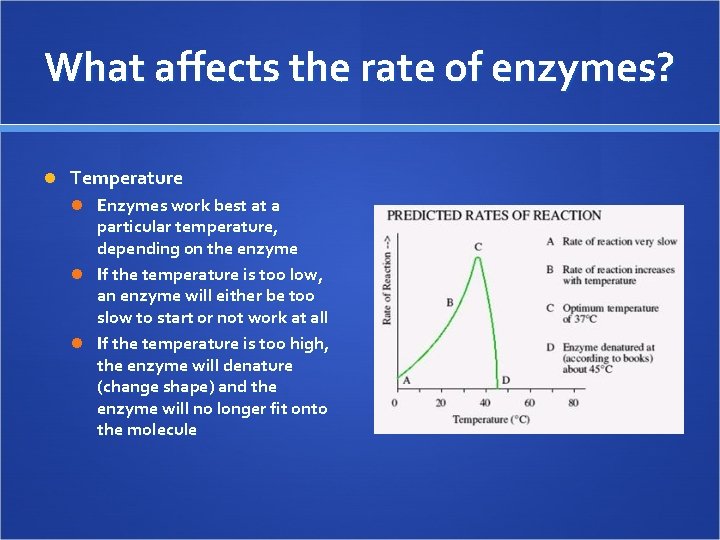 What affects the rate of enzymes?

Temperature

Enzymes work best at a particular temperature, depending on the enzyme

If the temperature is too low, an enzyme will either be too slow to start or not work at all

If the temperature is too high, the enzyme will denature (change shape) and the enzyme will no longer fit onto the molecule

PREDICTED RATES OF REACTION

Rate of Reaction -->

C

B

A

D

0 20 40 60 80

Temperature (°C)

A Rate of reaction very slow

B Rate of reaction increases with temperature

C Optimum temperature of 37°C

D Enzyme denatured at (according to books) about 45°C